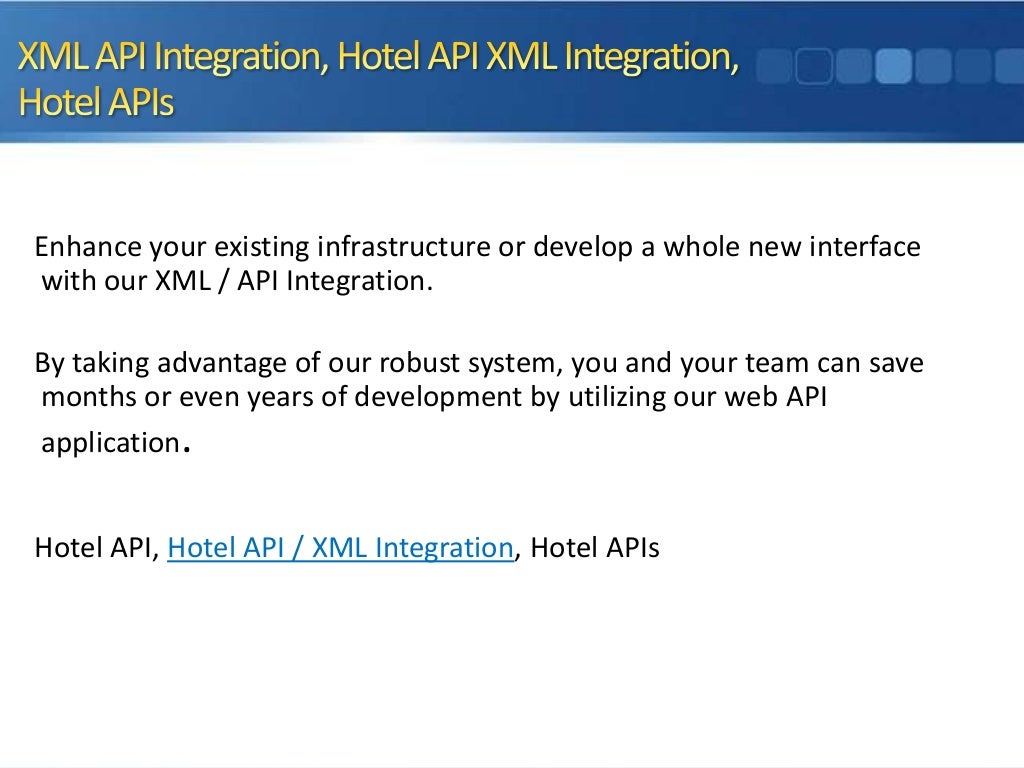 XML API Integration, Hotel API XML Integration, Hotel APIs

Enhance your existing infrastructure or develop a whole new interface with our XML / API Integration.

By taking advantage of our robust system, you and your team can save months or even years of development by utilizing our web API application.

Hotel API, Hotel API / XML Integration, Hotel APIs